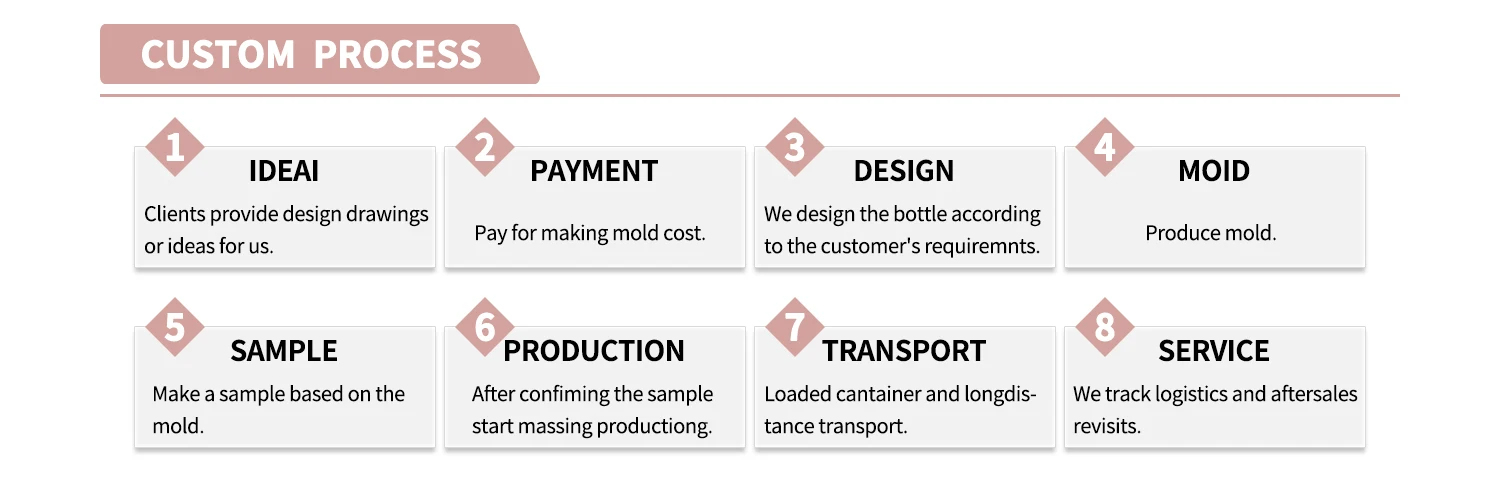 CUSTOM PROCESS

1
IDEAI
Clients provide design drawings or ideas for us.

2
PAYMENT
Pay for making mold cost.

3
DESIGN
We design the bottle according to the customer's requiremnts.

4
MOID
Produce mold.

5
SAMPLE
Make a sample based on the mold.

6
PRODUCTION
After confiming the sample start massing productiong.

7
TRANSPORT
Loaded cantainer and longdistance transport.

8
SERVICE
We track logistics and aftersales revisits.